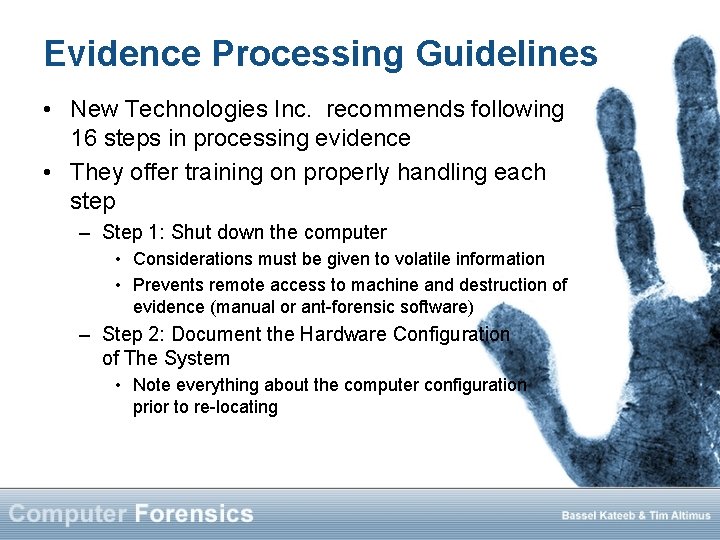 Evidence Processing Guidelines

• New Technologies Inc. recommends following 16 steps in processing evidence

• They offer training on properly handling each step

– Step 1: Shut down the computer

• Considerations must be given to volatile information

• Prevents remote access to machine and destruction of evidence (manual or ant-forensic software)

– Step 2: Document the Hardware Configuration of The System

• Note everything about the computer configuration prior to re-locating

Computer Forensics

Bassel Kateeb & Tim Altimus